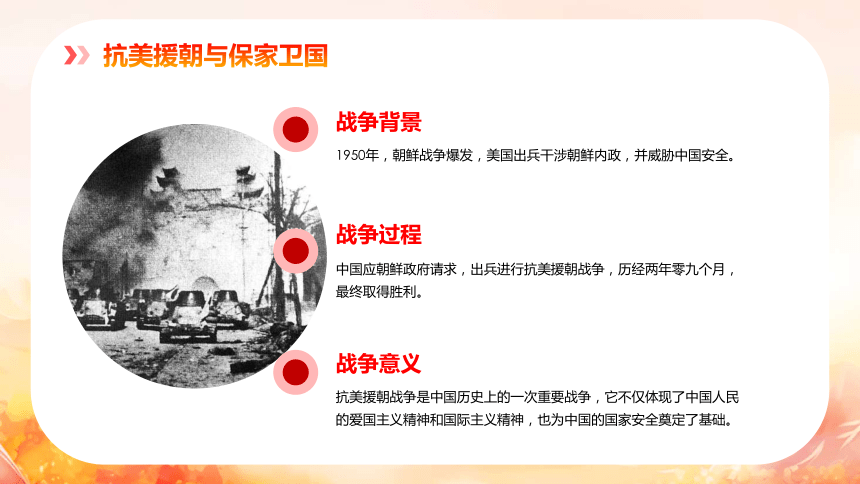 抗美援朝与保家卫国

战争背景

1950年，朝鲜战争爆发，美国出兵干涉朝鲜内政，并威胁中国安全。

战争过程

中国应朝鲜政府请求，出兵进行抗美援朝战争，历经两年零九个月，最终取得胜利。

战争意义

抗美援朝战争是中国历史上的一次重要战争，它不仅体现了中国人民的爱国主义精神和国际主义精神，也为中国的国家安全奠定了基础。